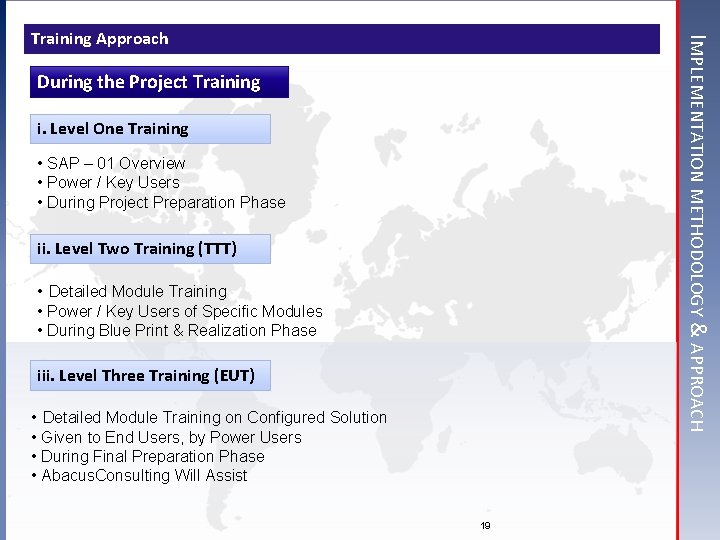 Training Approach

During the Project Training

i. Level One Training

• SAP – 01 Overview
• Power / Key Users
• During Project Preparation Phase

ii. Level Two Training (TTT)

• Detailed Module Training
• Power / Key Users of Specific Modules
• During Blue Print & Realization Phase

iii. Level Three Training (EUT)

• Detailed Module Training on Configured Solution
• Given to End Users, by Power Users
• During Final Preparation Phase
• AbacusConsulting Will Assist

19

IMPLEMENTATION METHODOLOGY & APPROACH